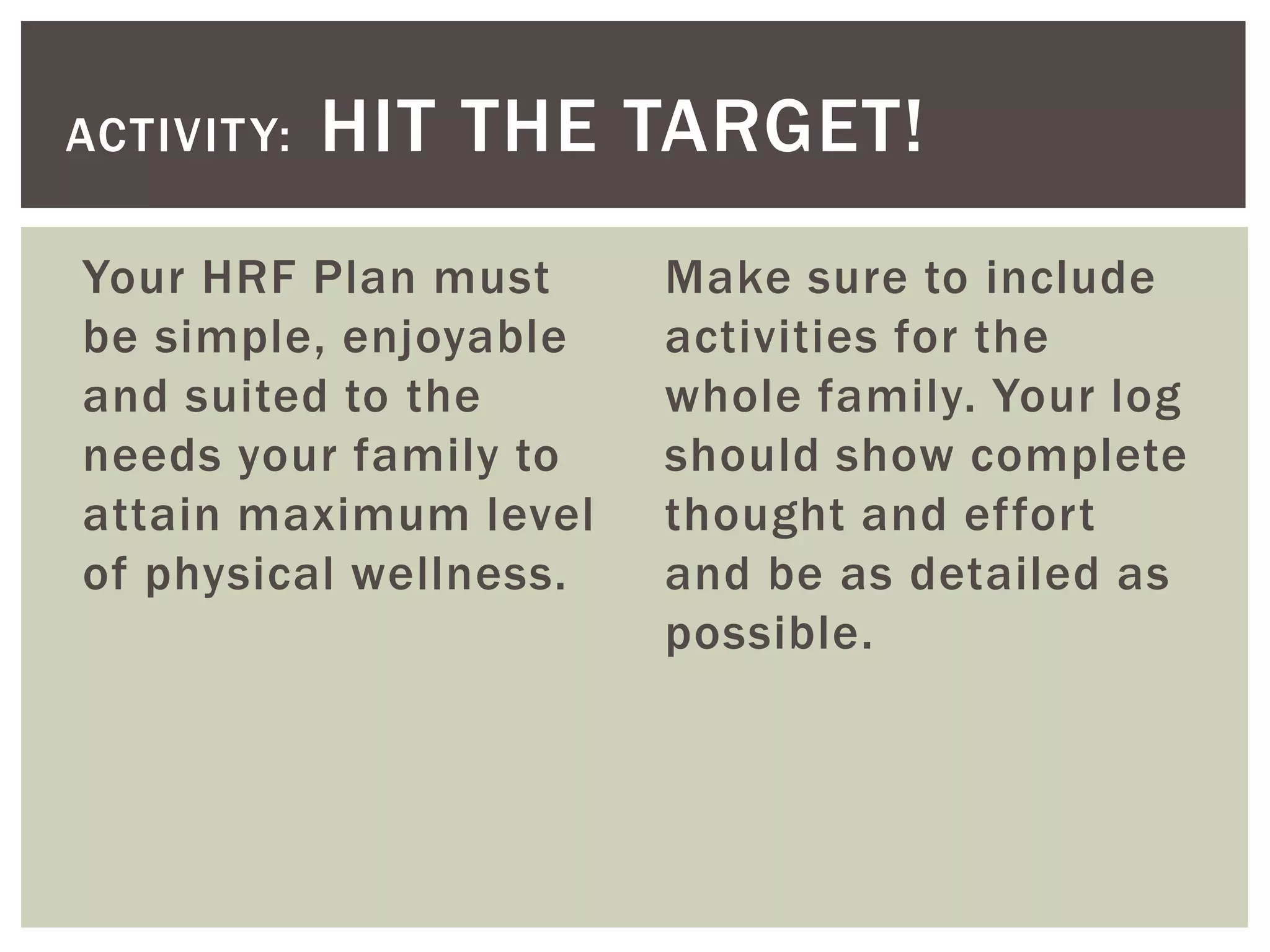 ACTIVITY: HIT THE TARGET!

Your HRF Plan must be simple, enjoyable and suited to the needs your family to attain maximum level of physical wellness.

Make sure to include activities for the whole family. Your log should show complete thought and effort and be as detailed as possible.